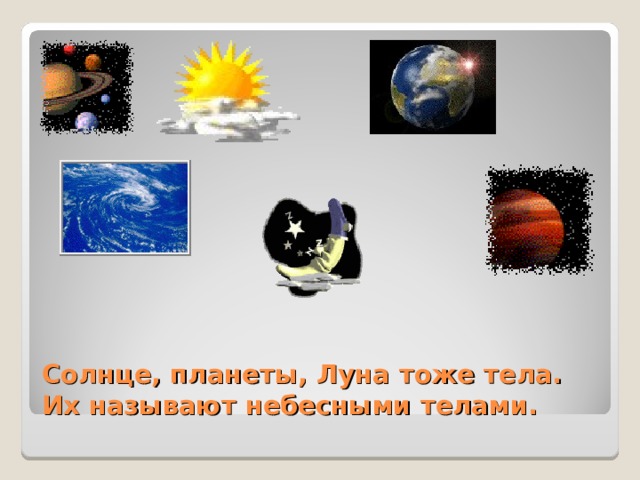 Солнце, планеты, Луна тоже тела. Их называют небесными телами.